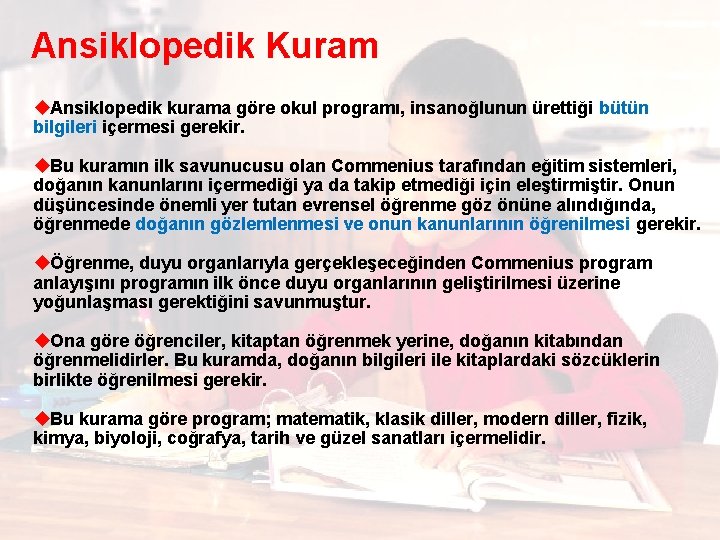 Ansiklopedik Kuram

◆Ansiklopedik kurama göre okul programı, insanoğlunun ürettiği bütün bilgileri içermesi gerekir.

◆Bu kuramın ilk savunucusu olan Commenius tarafından eğitim sistemleri, doğanın kanunlarını içermediği ya da takip etmediği için eleştirmiştir. Onun düşüncesinde önemli yer tutan evrensel öğrenme göz önüne alındığında, öğrenmede doğanın gözlemlenmesi ve onun kanunlarının öğrenilmesi gerekir.

◆Öğrenme, duyu organlarıyla gerçekleşeceğinden Commenius program anlayışını programın ilk önce duyu organlarının geliştirilmesi üzerine yoğunlaşması gerektiğini savunmuştur.

◆Ona göre öğrenciler, kitaptan öğrenmek yerine, doğanın kitabından öğrenmelidirler. Bu kuramda, doğanın bilgileri ile kitaplardaki sözcüklerin birlikte öğrenilmesi gerekir.

◆Bu kurama göre program; matematik, klasik diller, modern diller, fizik, kimya, biyoloji, coğrafya, tarih ve güzel sanatları içermelidir.